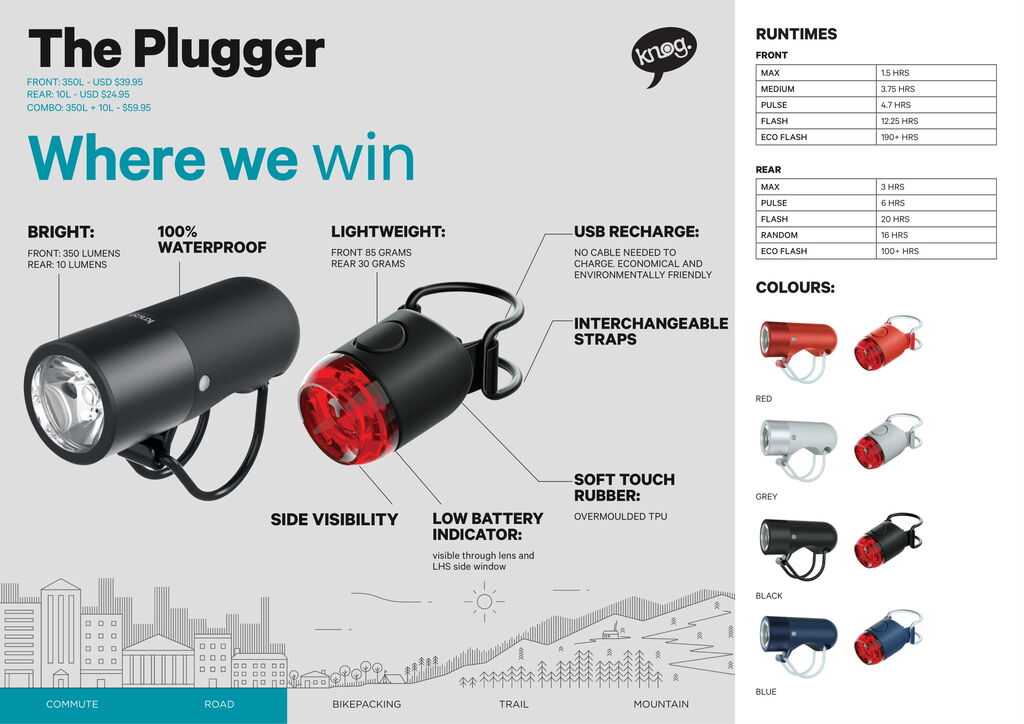 The Plugger

FRONT: 350L - USD $39.95
REAR: 10L - USD $24.95
COMBO: 350L + 10L - $59.95

knog.

Where we win

BRIGHT:
FRONT: 350 LUMENS
REAR: 10 LUMENS

100% WATERPROOF

LIGHTWEIGHT:
FRONT 85 GRAMS
REAR 30 GRAMS

USB RECHARGE:
NO CABLE NEEDED TO CHARGE. ECONOMICAL AND ENVIRONMENTALLY FRIENDLY

INTERCHANGEABLE STRAPS

SOFT TOUCH RUBBER:
OVERMOULDED TPU

SIDE VISIBILITY

LOW BATTERY INDICATOR:
visible through lens and LHS side window

COMMUTE
ROAD
BIKEPACKING
TRAIL
MOUNTAIN

RUNTIMES

FRONT

| MAX | 1.5 HRS |
|---|---|
| MEDIUM | 3.75 HRS |
| PULSE | 4.7 HRS |
| FLASH | 12.25 HRS |
| ECO FLASH | 190+ HRS |

REAR

| MAX | 3 HRS |
|---|---|
| PULSE | 6 HRS |
| FLASH | 20 HRS |
| RANDOM | 16 HRS |
| ECO FLASH | 100+ HRS |

COLOURS:

RED

GREY

BLACK

BLUE